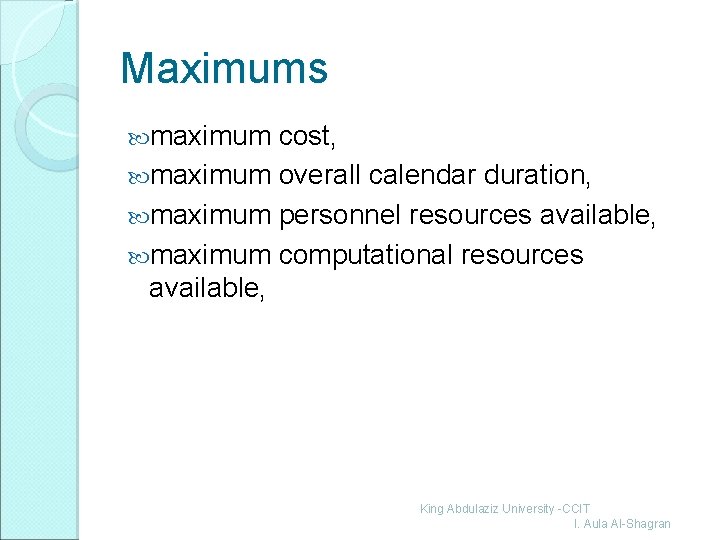 Maximums

maximum cost,

maximum overall calendar duration,

maximum personnel resources available,

maximum computational resources available,

King Abdulaziz University -CCIT
I. Aula Al-Shagran